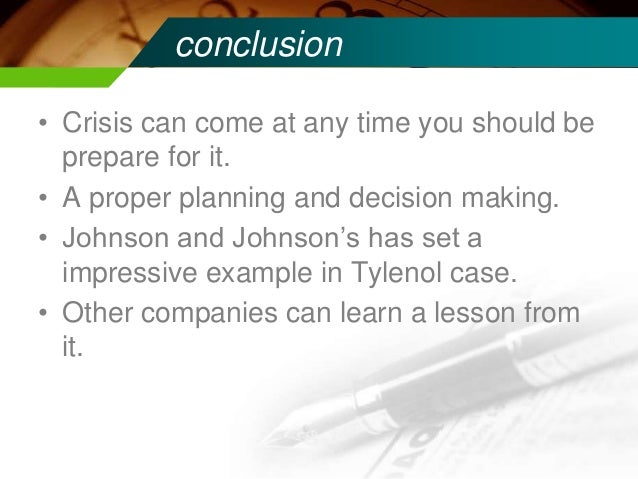 conclusion

• Crisis can come at any time you should be prepare for it.
• A proper planning and decision making.
• Johnson and Johnson's has set a impressive example in Tylenol case.
• Other companies can learn a lesson from it.